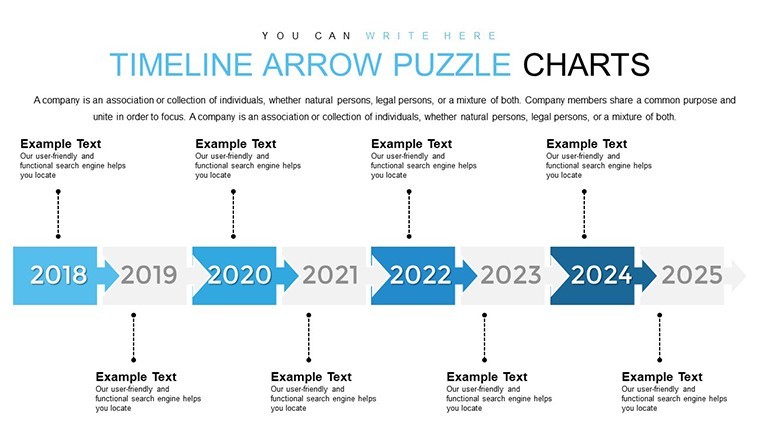 YOU CAN WRITE HERE

TIMELINE ARROW PUZZLE CHARTS

A company is an association or collection of individuals, whether natural persons, legal persons, or a mixture of both. Company members share a common purpose and unite in order to focus. A company is an association or collection of individuals, whether natural persons, legal persons, or a mixture of both.

Example Text
Our user-friendly and functional search engine helps you locate

Example Text
Our user-friendly and functional search engine helps you locate

Example Text
Our user-friendly and functional search engine helps you locate

Example Text
Our user-friendly and functional search engine helps you locate

2018 2019 2020 2021 2022 2023 2024 2025

Example Text
Our user-friendly and functional search engine helps you locate

Example Text
Our user-friendly and functional search engine helps you locate

Example Text
Our user-friendly and functional search engine helps you locate

Example Text
Our user-friendly and functional search engine helps you locate